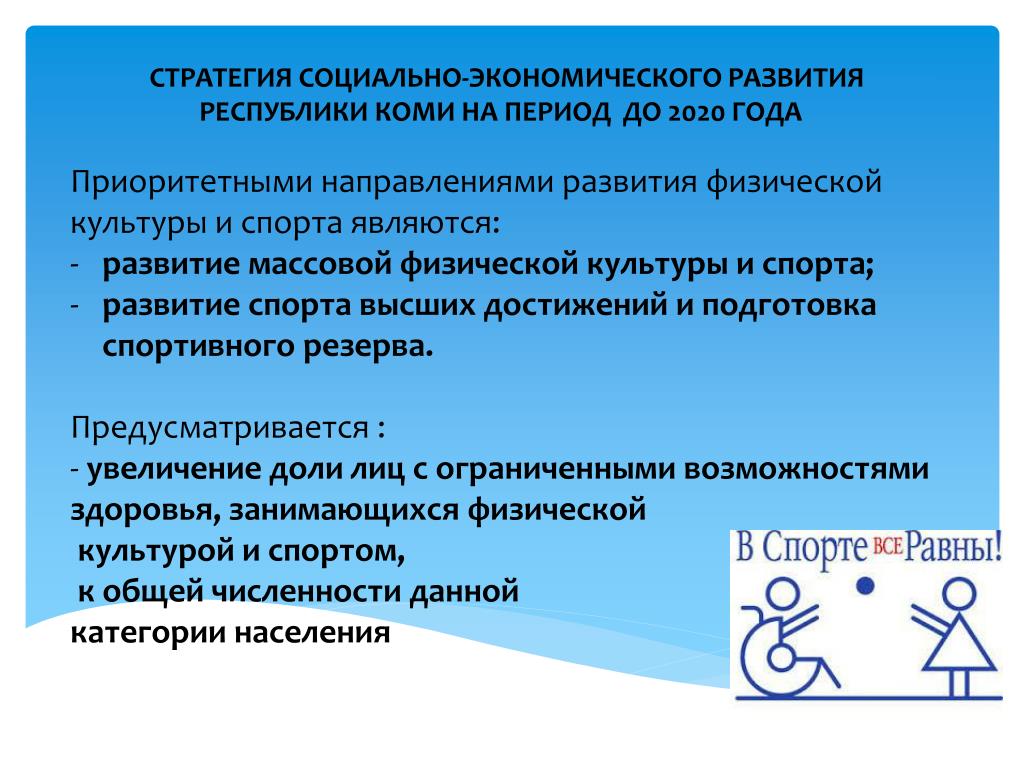 СТРАТЕГИЯ СОЦИАЛЬНО-ЭКОНОМИЧЕСКОГО РАЗВИТИЯ РЕСПУБЛИКИ КОМИ НА ПЕРИОД ДО 2020 ГОДА

Приоритетными направлениями развития физической культуры и спорта являются:
- развитие массовой физической культуры и спорта;
- развитие спорта высших достижений и подготовка спортивного резерва.

Предусматривается :
- увеличение доли лиц с ограниченными возможностями здоровья, занимающихся физической культурой и спортом, к общей численности данной категории населения

В Спорте ВСЕ Равны!